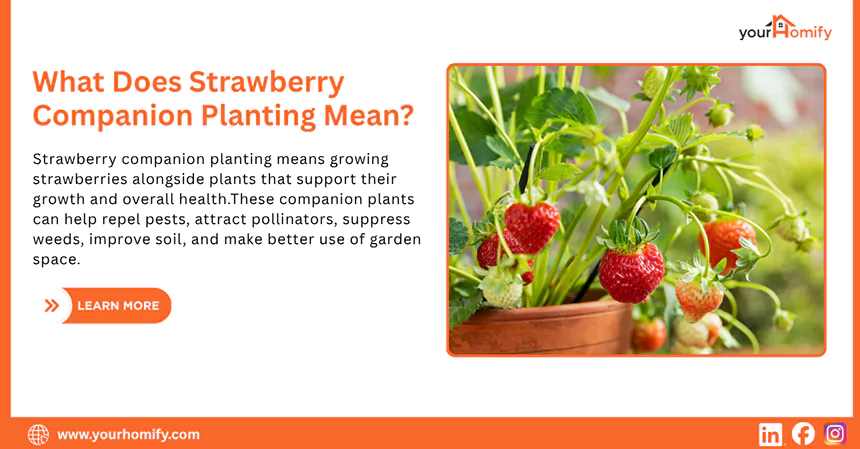 yourHomify

What Does Strawberry Companion Planting Mean?

Strawberry companion planting means growing strawberries alongside plants that support their growth and overall health.These companion plants can help repel pests, attract pollinators, suppress weeds, improve soil, and make better use of garden space.

LEARN MORE

www.yourhomify.com